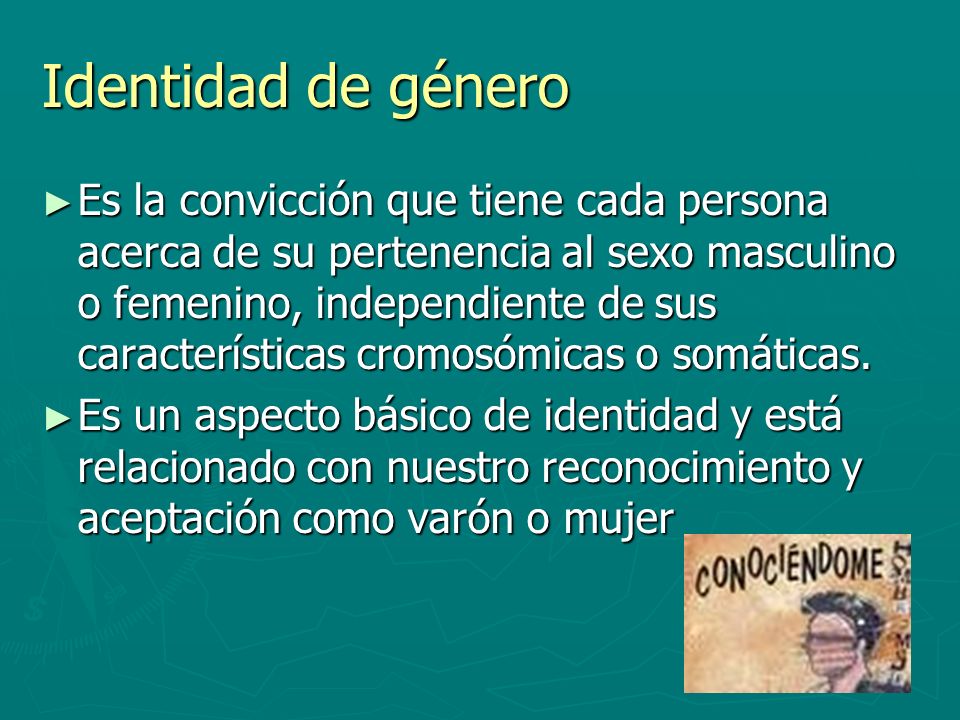 Identidad de género

►Es la convicción que tiene cada persona acerca de su pertenencia al sexo masculino o femenino, independiente de sus características cromosómicas o somáticas.

►Es un aspecto básico de identidad y está relacionado con nuestro reconocimiento y aceptación como varón o mujer

CONOCIÉNDOME